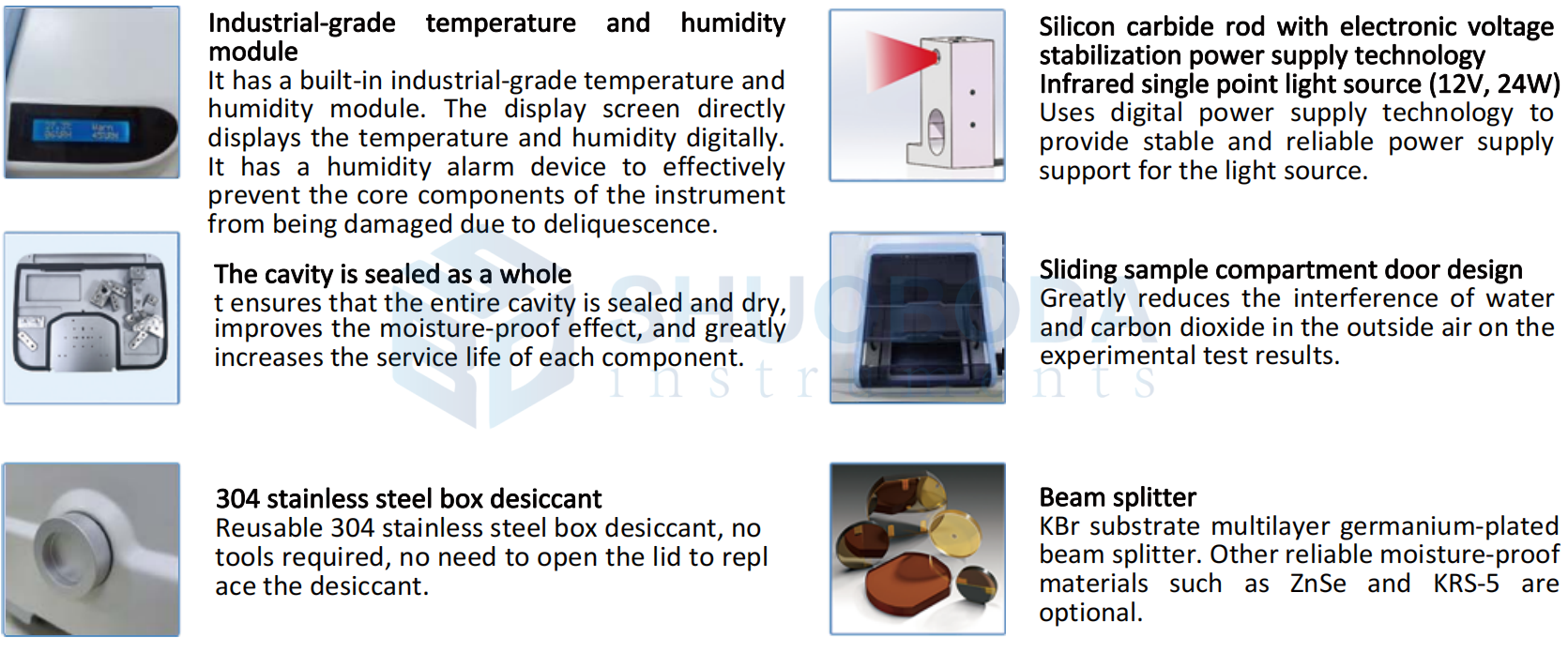 Industrial-grade temperature and humidity module
It has a built-in industrial-grade temperature and humidity module. The display screen directly displays the temperature and humidity digitally. It has a humidity alarm device to effectively prevent the core components of the instrument from being damaged due to deliquescence.

The cavity is sealed as a whole
t ensures that the entire cavity is sealed and dry, improves the moisture-proof effect, and greatly increases the service life of each component.

304 stainless steel box desiccant
Reusable 304 stainless steel box desiccant, no tools required, no need to open the lid to repl ace the desiccant.

Silicon carbide rod with electronic voltage stabilization power supply technology
Infrared single point light source (12V, 24W)
Uses digital power supply technology to provide stable and reliable power supply support for the light source.

Sliding sample compartment door design
Greatly reduces the interference of water and carbon dioxide in the outside air on the experimental test results.

Beam splitter
KBr substrate multilayer germanium-plated beam splitter. Other reliable moisture-proof materials such as ZnSe and KRS-5 are optional.

SHUOBODA
instruments